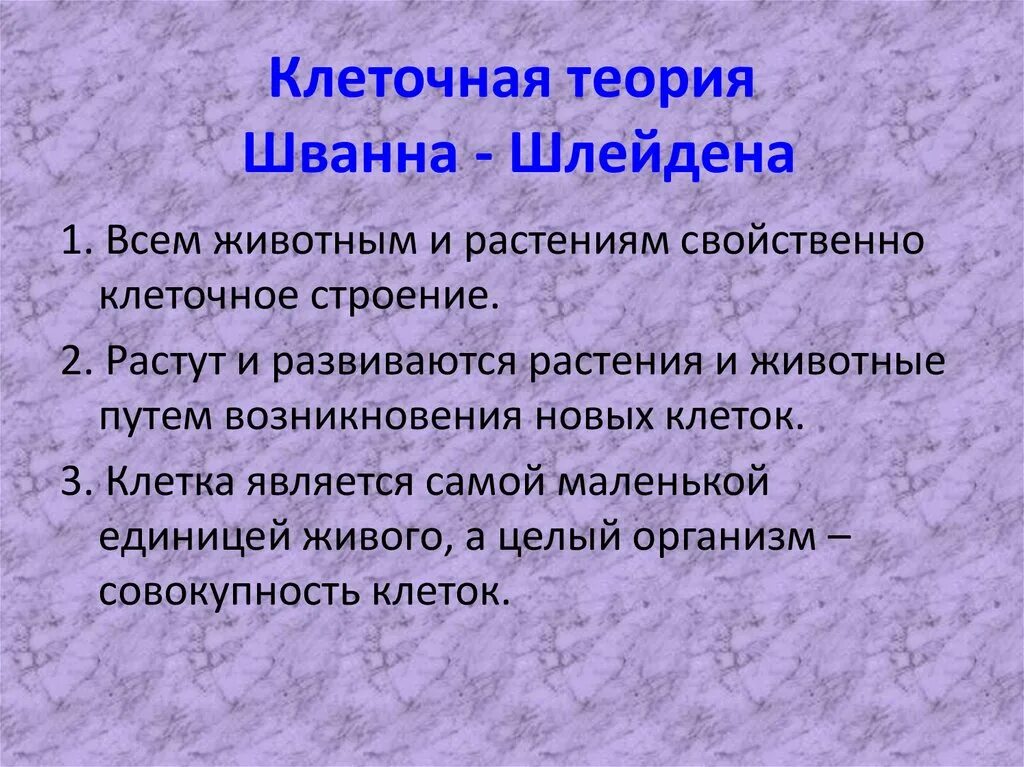 Клеточная теория
Шванна - Шлейдена

1. Всем животным и растениям свойственно клеточное строение.

2. Растут и развиваются растения и животные путем возникновения новых клеток.

3. Клетка является самой маленькой единицей живого, а целый организм – совокупность клеток.